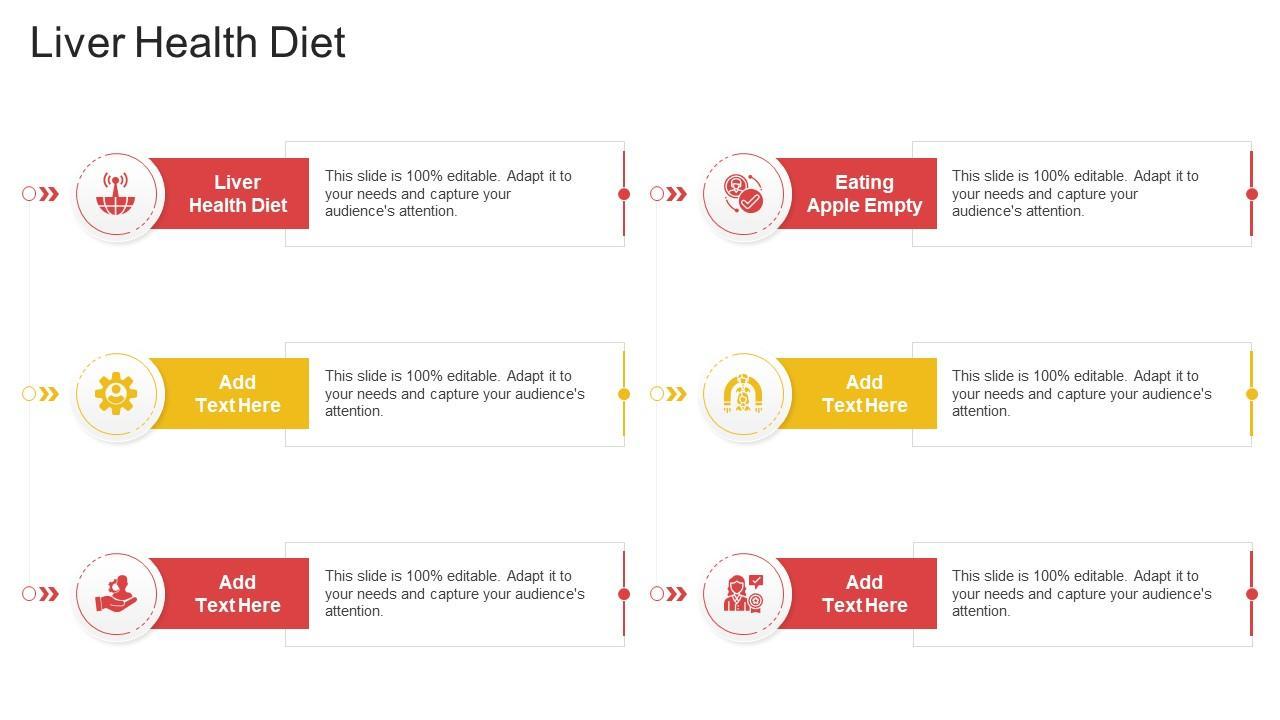 Liver Health Diet

Liver Health Diet

This slide is 100% editable. Adapt it to your needs and capture your audience's attention.

Add Text Here

This slide is 100% editable. Adapt it to your needs and capture your audience's attention.

Add Text Here

This slide is 100% editable. Adapt it to your needs and capture your audience's attention.

Eating Apple Empty

This slide is 100% editable. Adapt it to your needs and capture your audience's attention.

Add Text Here

This slide is 100% editable. Adapt it to your needs and capture your audience's attention.

Add Text Here

This slide is 100% editable. Adapt it to your needs and capture your audience's attention.